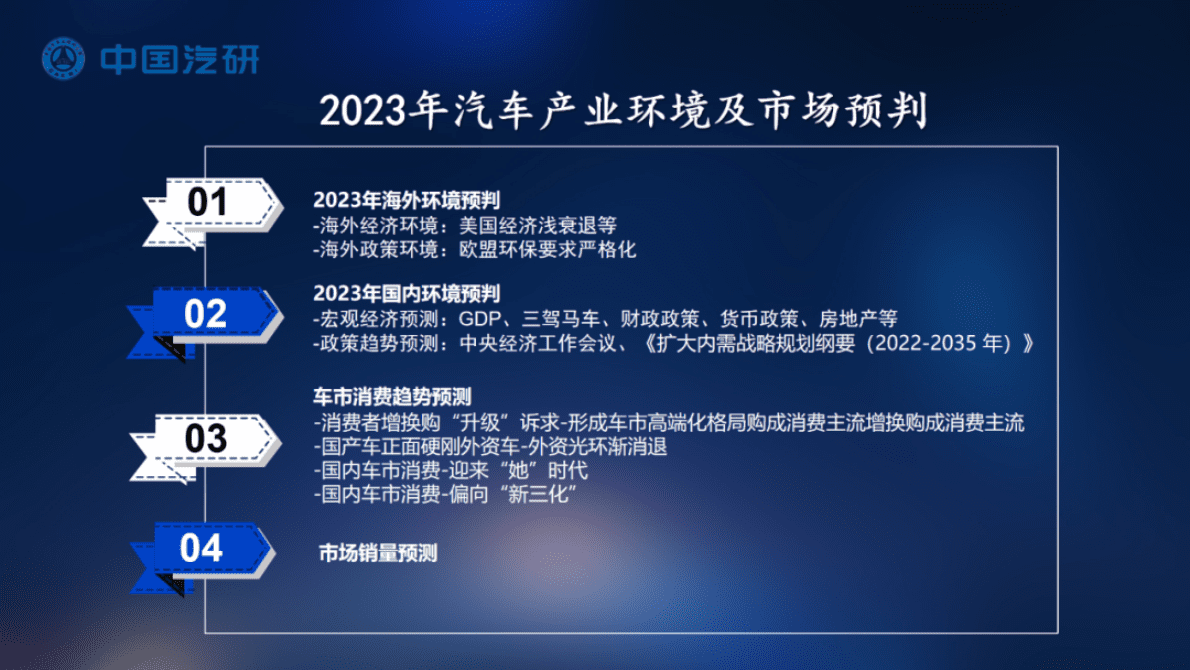 中国汽研

2023年汽车产业环境及市场预判

01

2023年海外环境预判
-海外经济环境：美国经济浅衰退等
-海外政策环境：欧盟环保要求严格化

02

2023年国内环境预判
-宏观经济预测：GDP、三驾马车、财政政策、货币政策、房地产等
-政策趋势预测：中央经济工作会议、《扩大内需战略规划纲要（2022-2035 年）》

03

车市消费趋势预测
-消费者增换购“升级”诉求-形成车市高端化格局购成消费主流增换购成消费主流
-国产车正面硬刚外资车-外资光环渐消退
-国内车市消费-迎来“她”时代
-国内车市消费-偏向“新三化”

04

市场销量预测